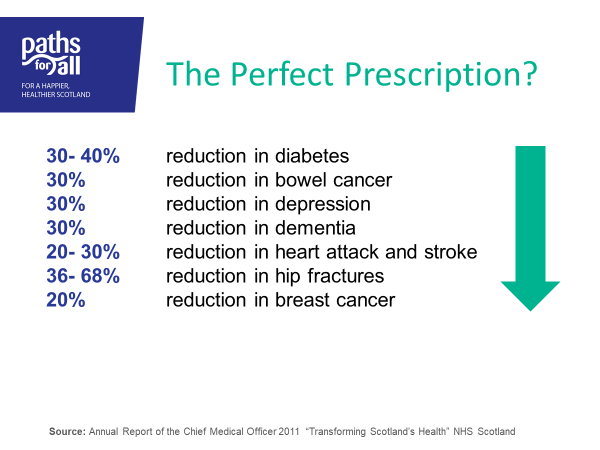 paths for all
FOR A HAPPIER, HEALTHIER SCOTLAND

The Perfect Prescription?

30- 40% reduction in diabetes
30% reduction in bowel cancer
30% reduction in depression
30% reduction in dementia
20- 30% reduction in heart attack and stroke
36- 68% reduction in hip fractures
20% reduction in breast cancer

Source: Annual Report of the Chief Medical Officer 2011 "Transforming Scotland's Health" NHS Scotland